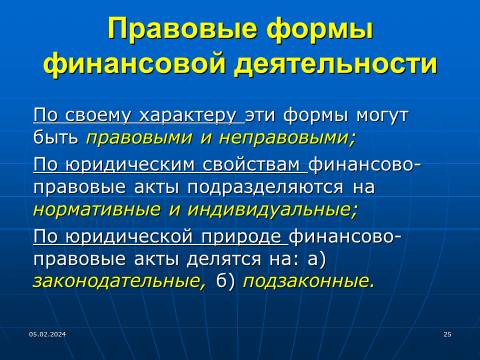 Правовые формы финансовой деятельности

По своему характеру эти формы могут быть правовыми и неправовыми;

По юридическим свойствам финансово-правовые акты подразделяются на нормативные и индивидуальные;

По юридической природе финансово-правовые акты делятся на: а) законодательные, б) подзаконные.

05.02.2024

25